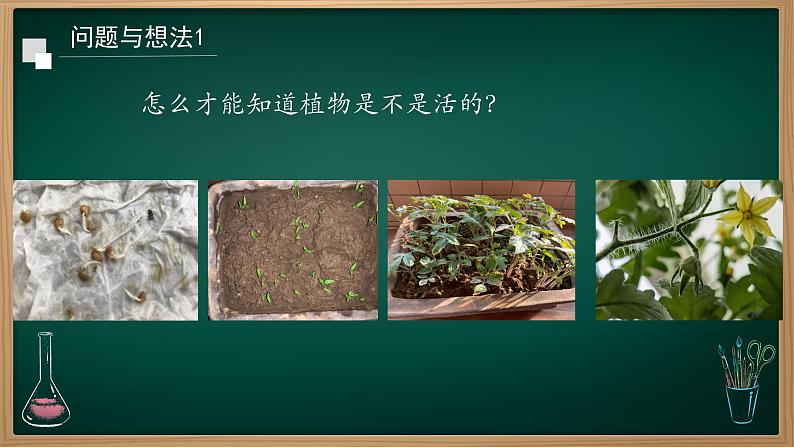 问题与想法1

怎么才能知道植物是不是活的?